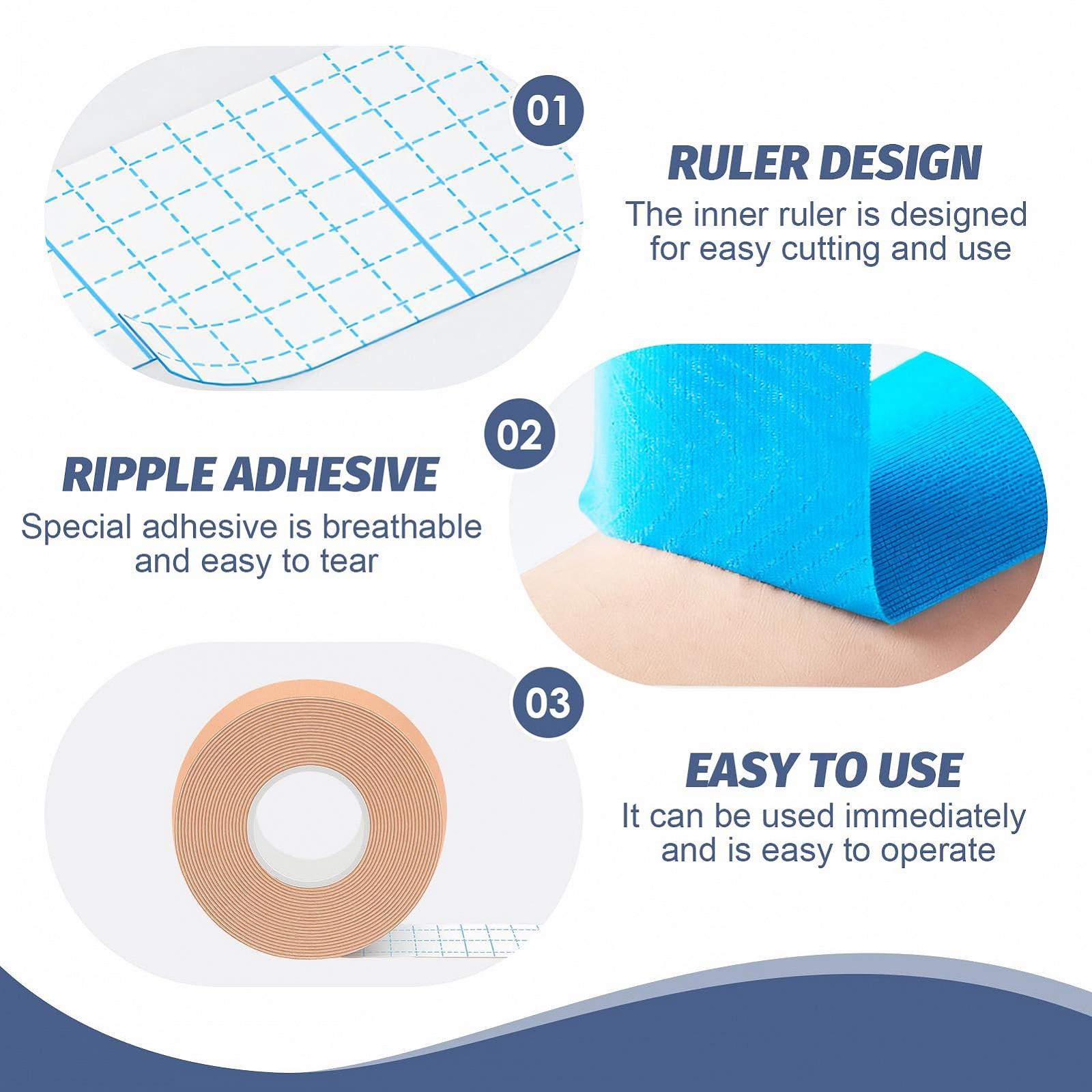 01

RULER DESIGN

The inner ruler is designed for easy cutting and use

02

RIPPLE ADHESIVE

Special adhesive is breathable and easy to tear

03

EASY TO USE

It can be used immediately and is easy to operate